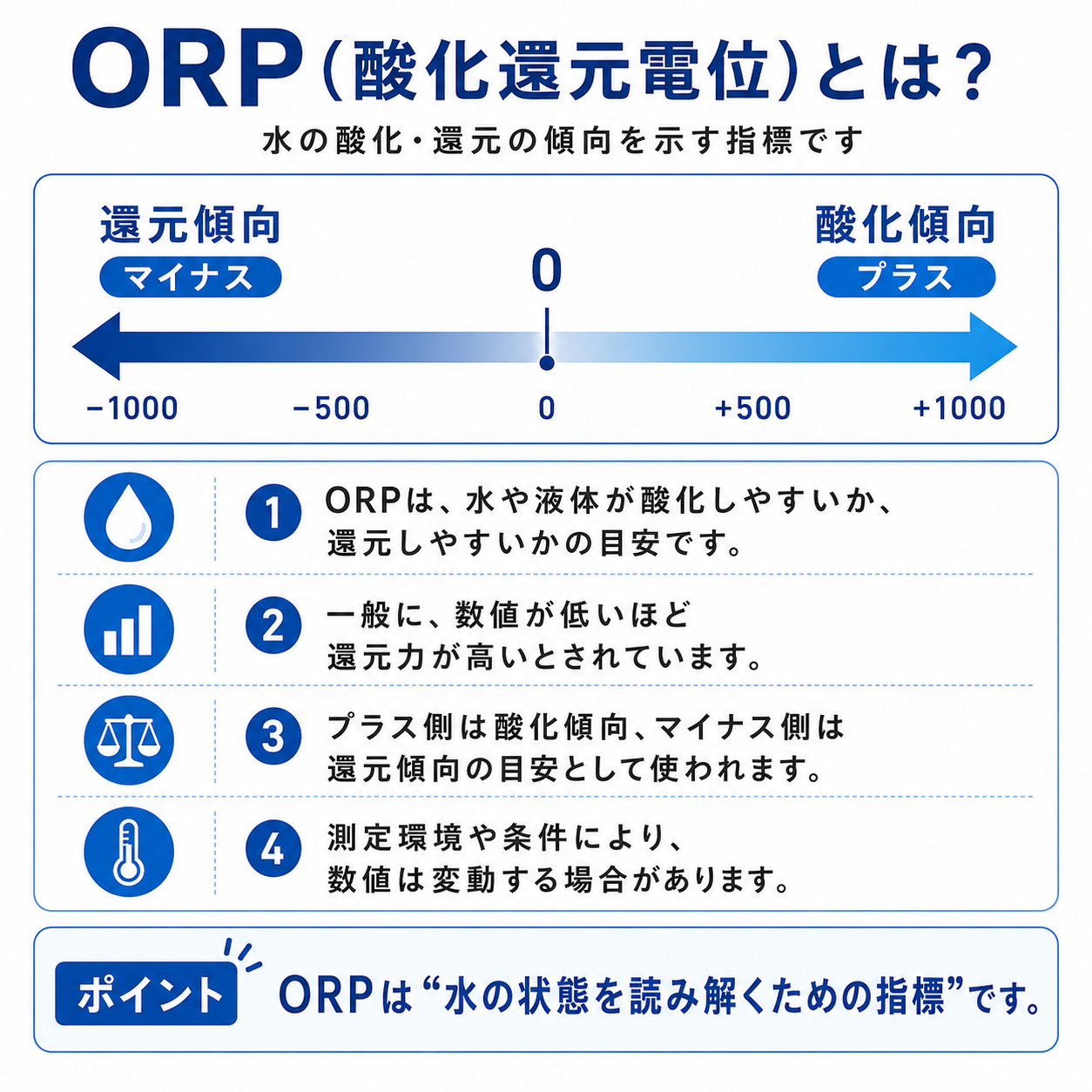 ORP（酸化還元電位）とは？

水の酸化・還元の傾向を示す指標です

還元傾向
マイナス

0

酸化傾向
プラス

−1000 −500 0 +500 +1000

1 ORPは、水や液体が酸化しやすいか、還元しやすいかの目安です。

2 一般に、数値が低いほど還元力が高いとされています。

3 プラス側は酸化傾向、マイナス側は還元傾向の目安として使われます。

4 測定環境や条件により、数値は変動する場合があります。

ポイント ORPは“水の状態を読み解くための指標”です。